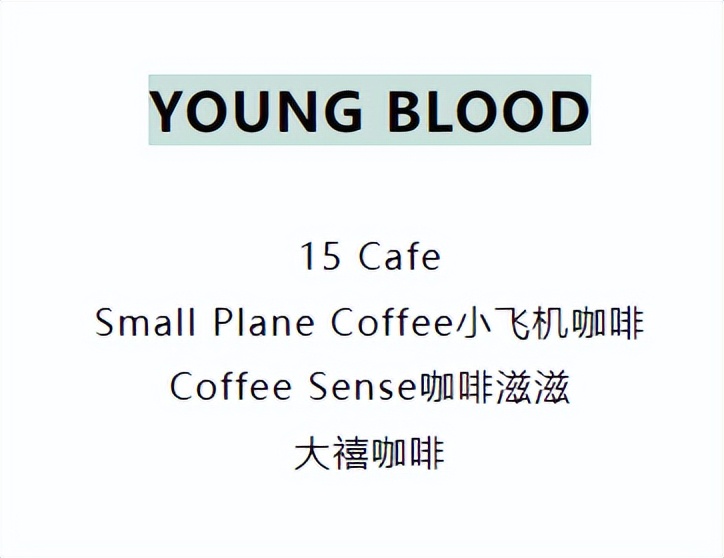 YOUNG BLOOD

15 Cafe

Small Plane Coffee小飞机咖啡

Coffee Sense咖啡滋滋

大禧咖啡